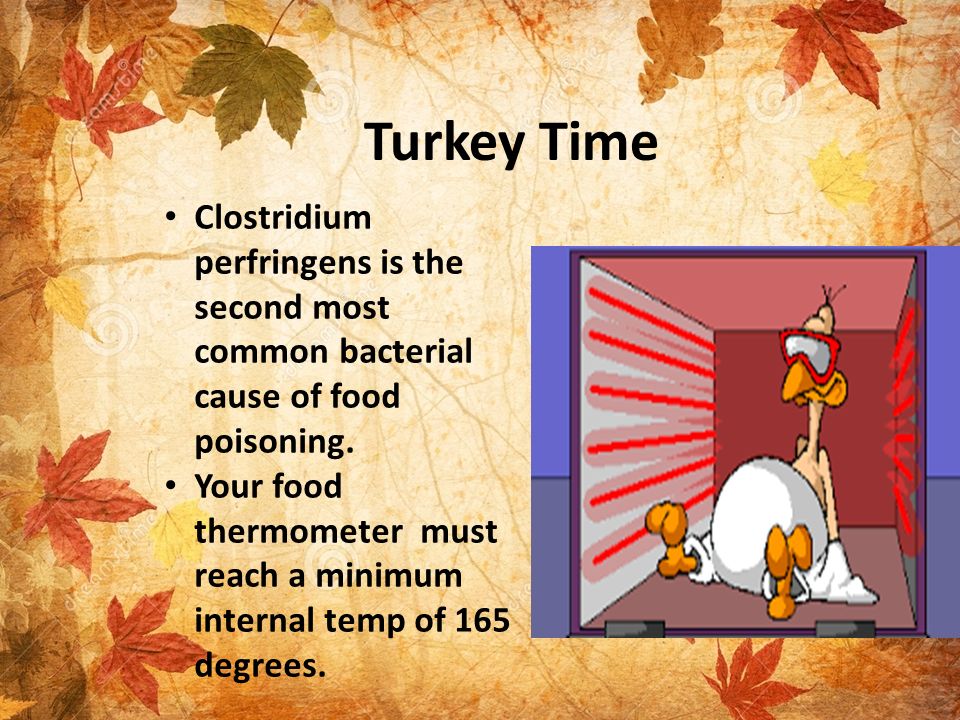 Turkey Time

• Clostridium perfringens is the second most common bacterial cause of food poisoning.
• Your food thermometer must reach a minimum internal temp of 165 degrees.